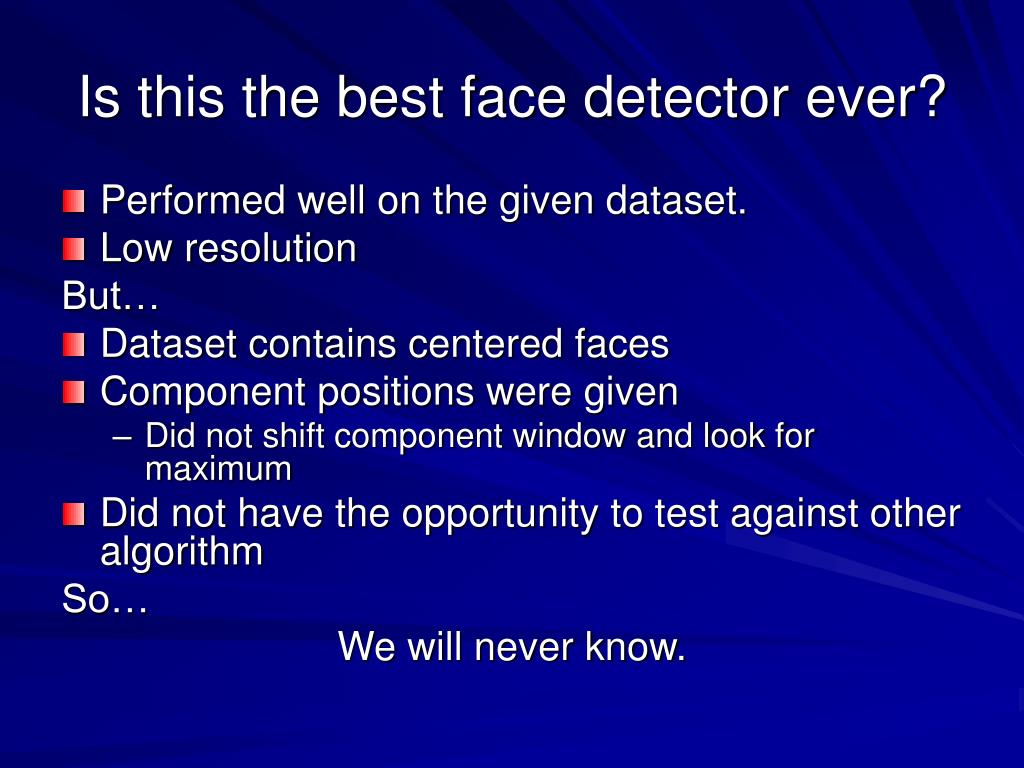 Is this the best face detector ever?

Performed well on the given dataset.
Low resolution
But…
Dataset contains centered faces
Component positions were given
– Did not shift component window and look for maximum
Did not have the opportunity to test against other algorithm
So…
We will never know.